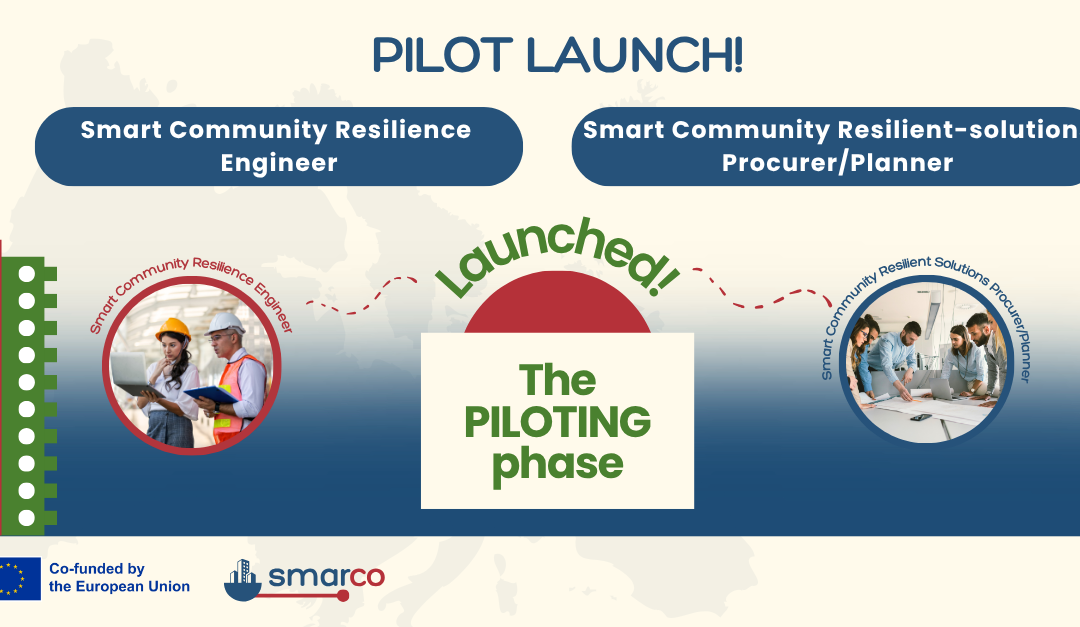 PILOT LAUNCH!

Smart Community Resilience Engineer

Smart Community Resilient-solution Procurer/Planner

Smart Community Resilience Engineer

Launched!

The PILOTING phase

Smart Community Resilient Solutions Procurer/Planner

Co-funded by the European Union

smarco